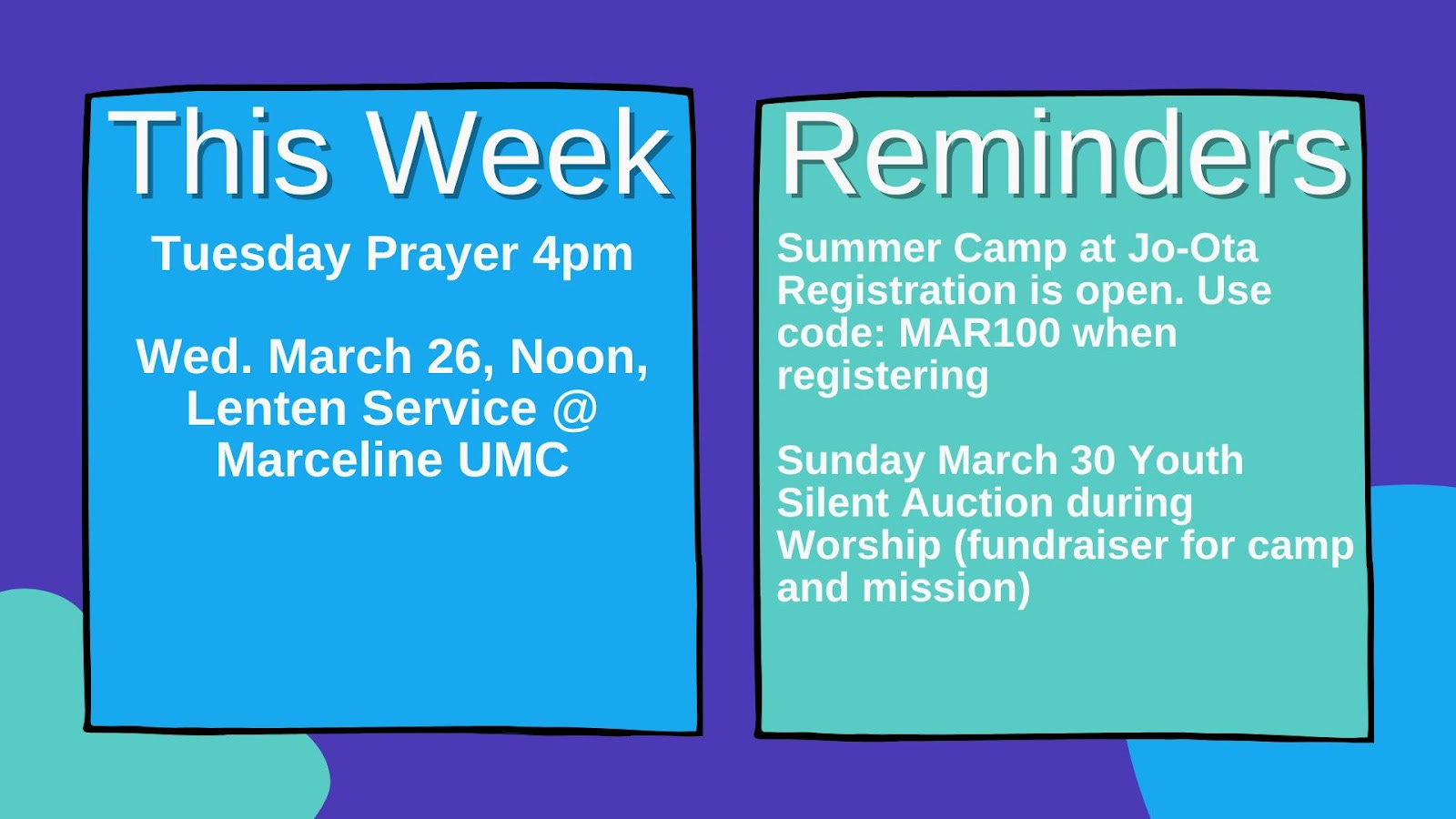 This Week

Tuesday Prayer 4pm

Wed. March 26, Noon, Lenten Service @ Marceline UMC

Reminders

Summer Camp at Jo-Ota Registration is open. Use code: MAR100 when registering

Sunday March 30 Youth Silent Auction during Worship (fundraiser for camp and mission)